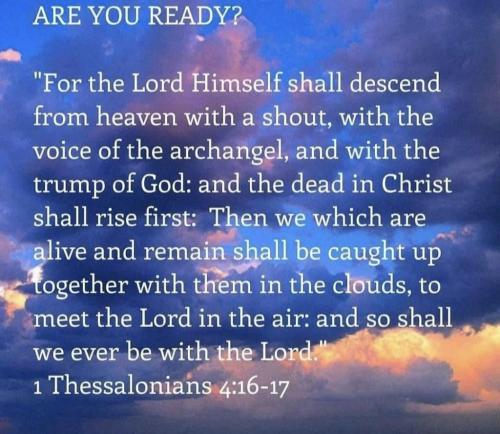 ARE YOU READY?

"For the Lord Himself shall descend from heaven with a shout, with the voice of the archangel, and with the trump of God: and the dead in Christ shall rise first: Then we which are alive and remain shall be caught up together with them in the clouds, to meet the Lord in the air: and so shall we ever be with the Lord."
1 Thessalonians 4:16-17